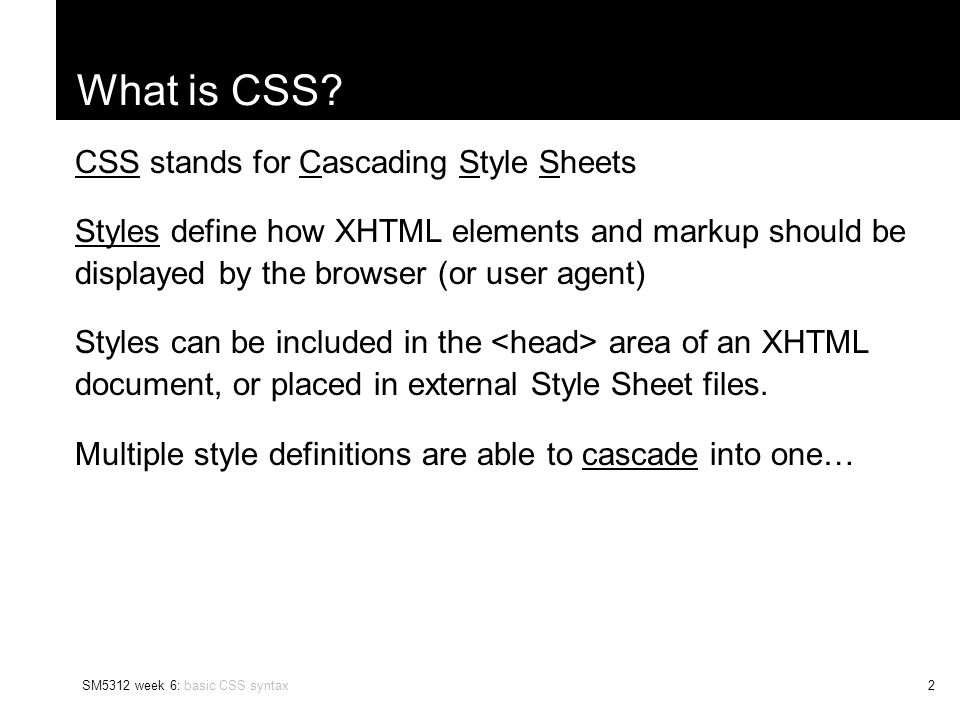 What is CSS?

CSS stands for Cascading Style Sheets

Styles define how XHTML elements and markup should be displayed by the browser (or user agent)

Styles can be included in the <head> area of an XHTML document, or placed in external Style Sheet files.

Multiple style definitions are able to cascade into one…

SM5312 week 6: basic CSS syntax

2